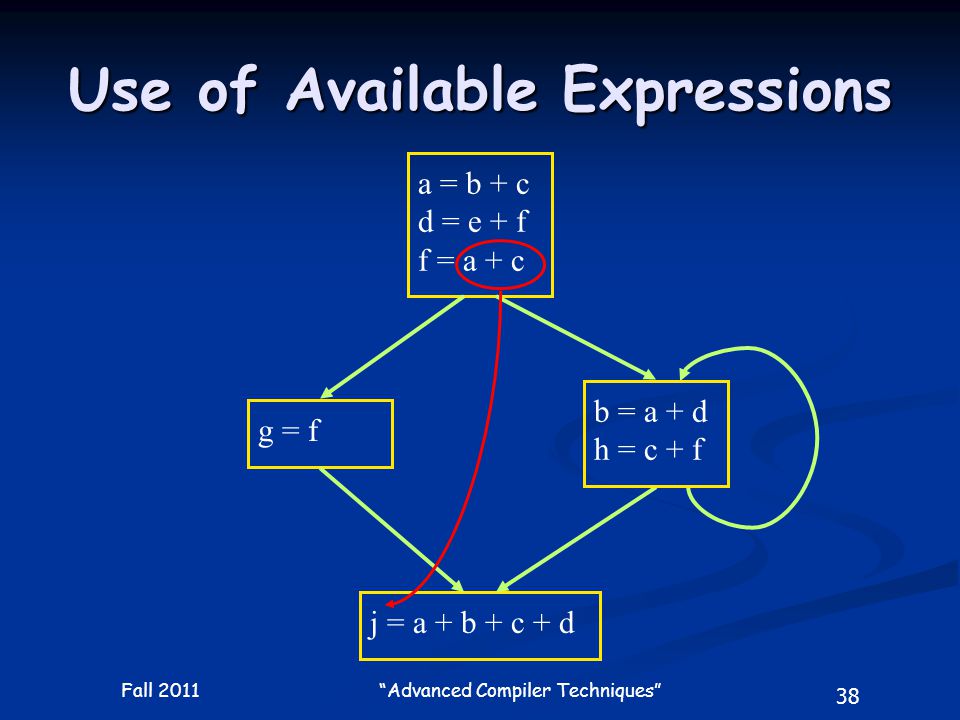 Use of Available Expressions

a = b + c
d = e + f
f = a + c

g = f

b = a + d
h = c + f

j = a + b + c + d

Fall 2011

"Advanced Compiler Techniques"

38